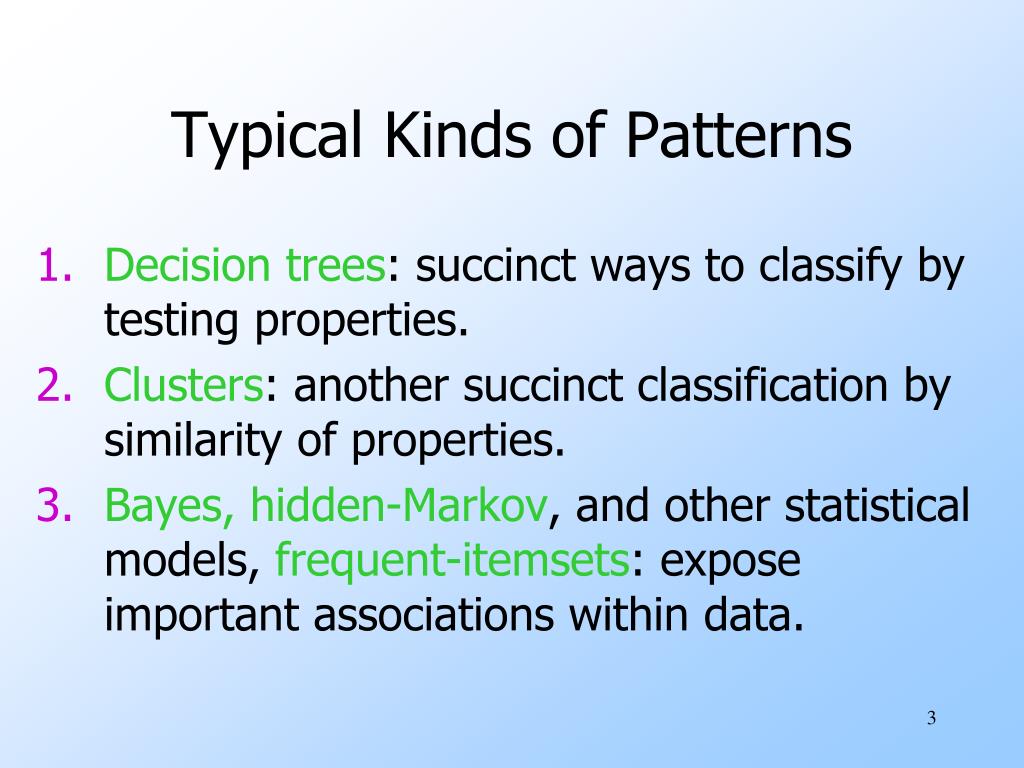 Typical Kinds of Patterns

1. Decision trees: succinct ways to classify by testing properties.
2. Clusters: another succinct classification by similarity of properties.
3. Bayes, hidden-Markov, and other statistical models, frequent-itemsets: expose important associations within data.

3